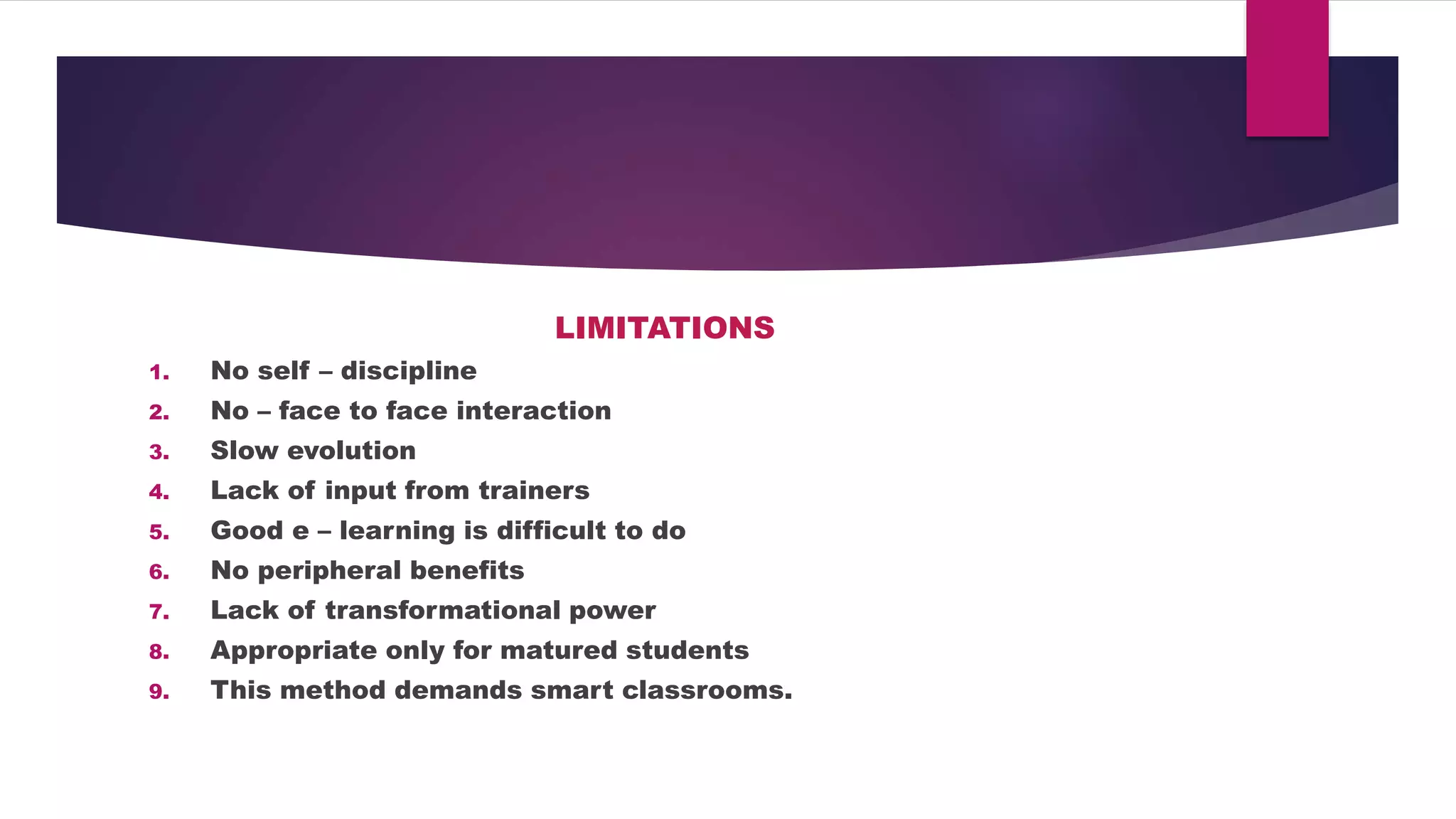 LIMITATIONS

1. No self – discipline
2. No – face to face interaction
3. Slow evolution
4. Lack of input from trainers
5. Good e – learning is difficult to do
6. No peripheral benefits
7. Lack of transformational power
8. Appropriate only for matured students
9. This method demands smart classrooms.